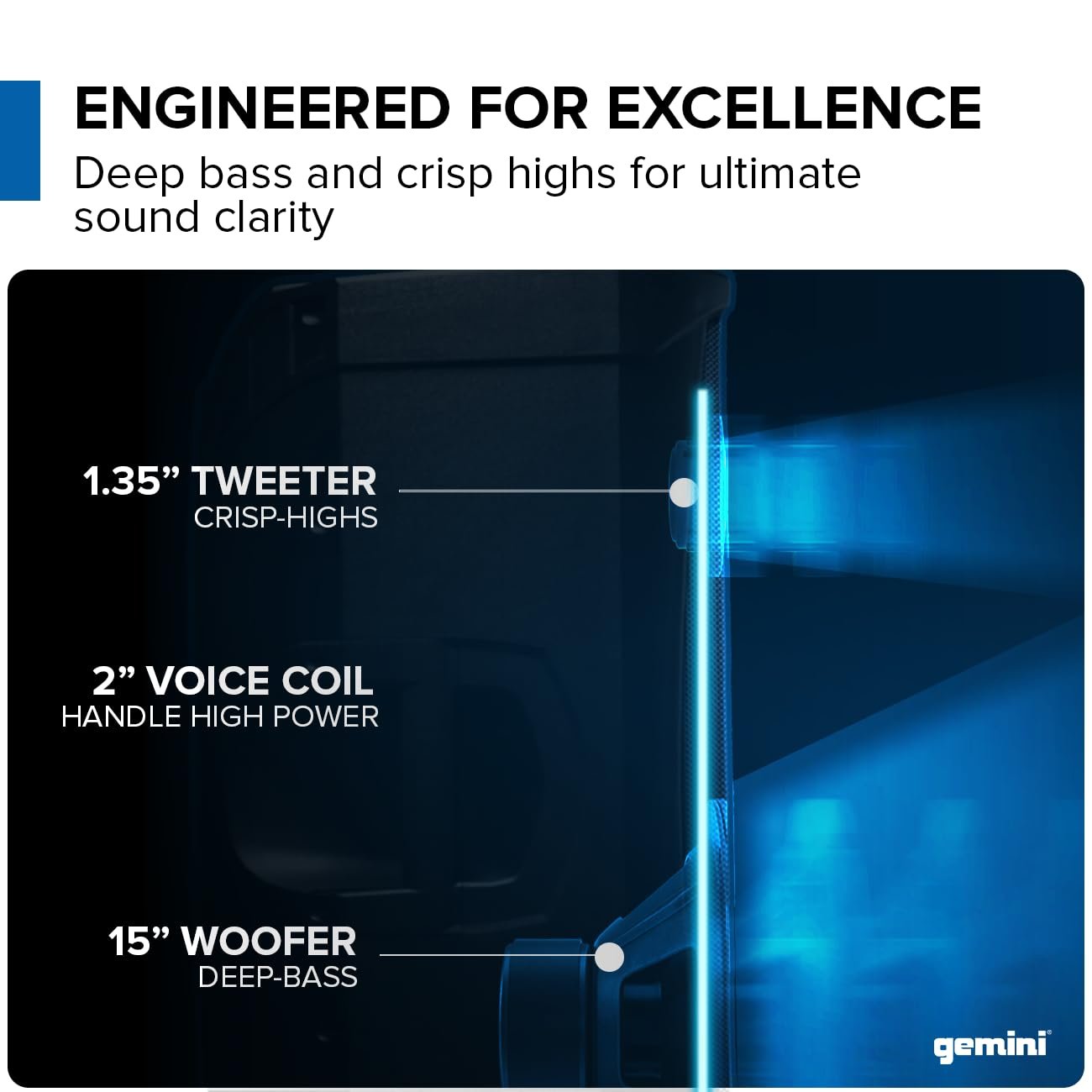 ENGINEERED FOR EXCELLENCE
Deep bass and crisp highs for ultimate sound clarity

1.35” TWEETER
CRISP-HIGHS

2” VOICE COIL
HANDLE HIGH POWER

15” WOOFER
DEEP-BASS

gemini